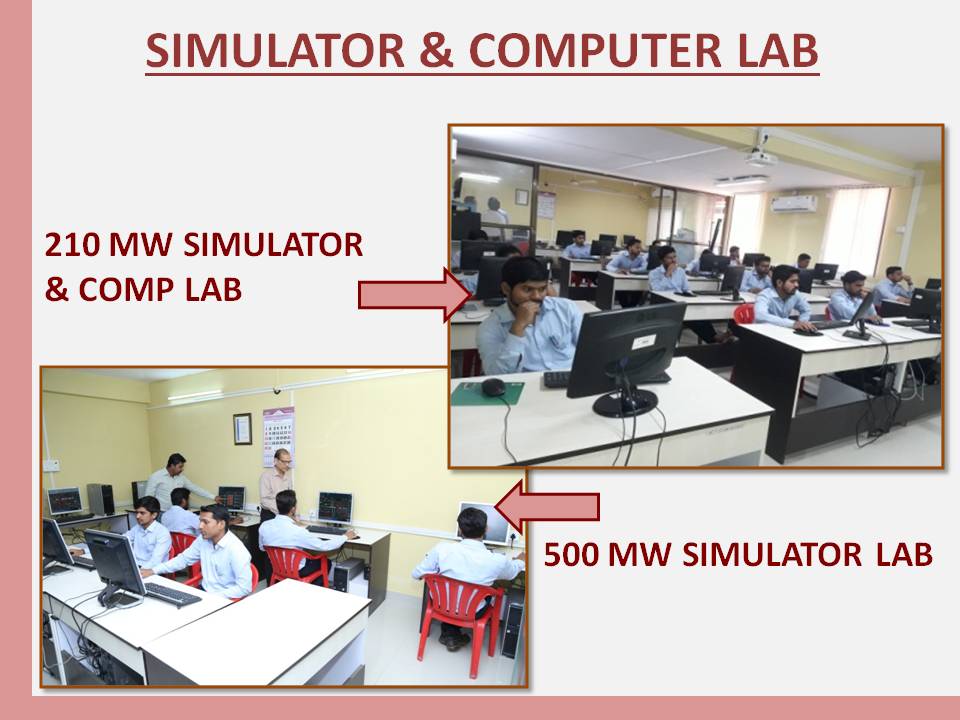 SIMULATOR & COMPUTER LAB

210 MW SIMULATOR & COMP LAB

500 MW SIMULATOR LAB